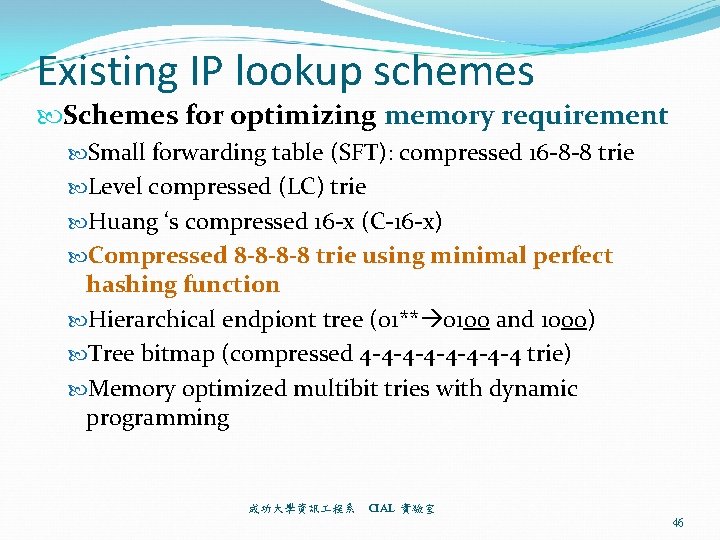 Existing IP lookup schemes

Schemes for optimizing memory requirement

Small forwarding table (SFT): compressed 16-8-8 trie

Level compressed (LC) trie

Huang 's compressed 16-x (C-16-x)

Compressed 8-8-8-8 trie using minimal perfect hashing function

Hierarchical endpiont tree (01**→0100 and 1000)

Tree bitmap (compressed 4-4-4-4-4-4-4-4 trie)

Memory optimized multibit tries with dynamic programming

成功大學資訊工程系 CIAL 實驗室

46